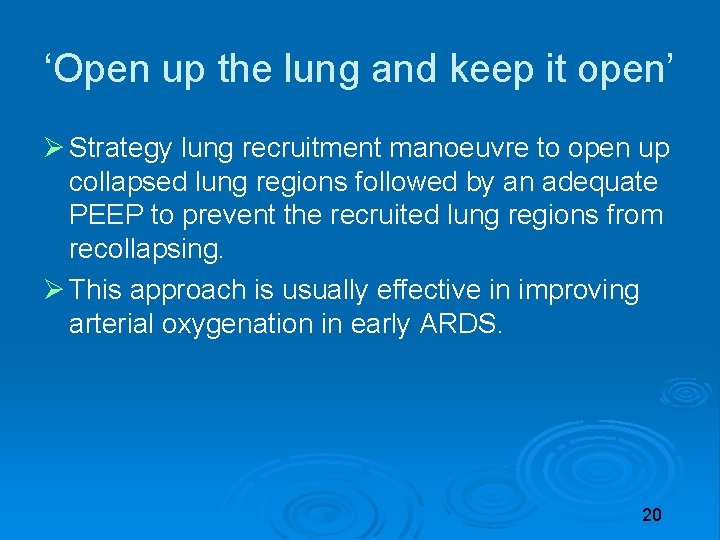 ‘Open up the lung and keep it open’

➢ Strategy lung recruitment manoeuvre to open up collapsed lung regions followed by an adequate PEEP to prevent the recruited lung regions from recollapsing.

➢ This approach is usually effective in improving arterial oxygenation in early ARDS.

20